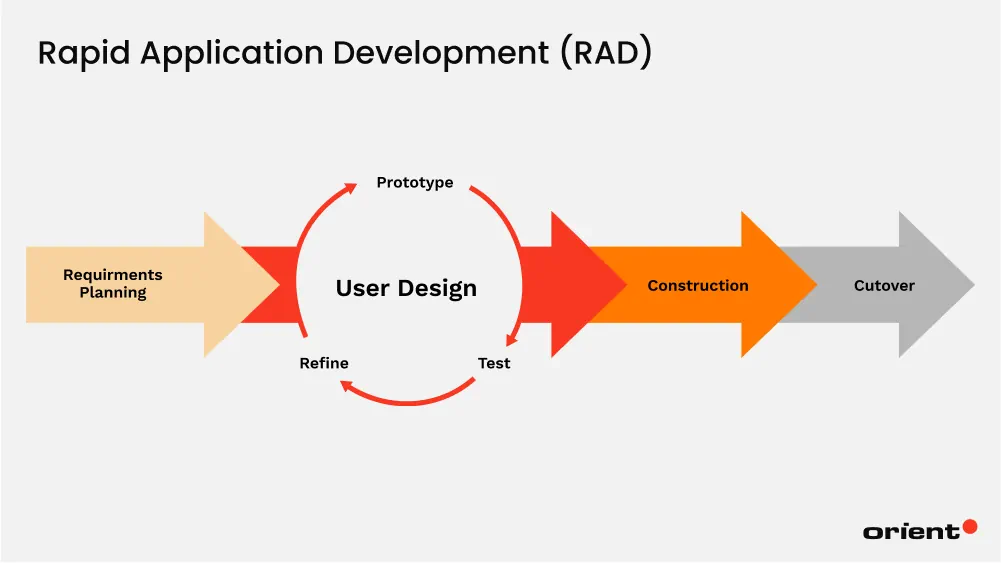 Rapid Application Development (RAD)

Requirments Planning

Prototype

User Design

Refine

Test

Construction

Cutover

orient